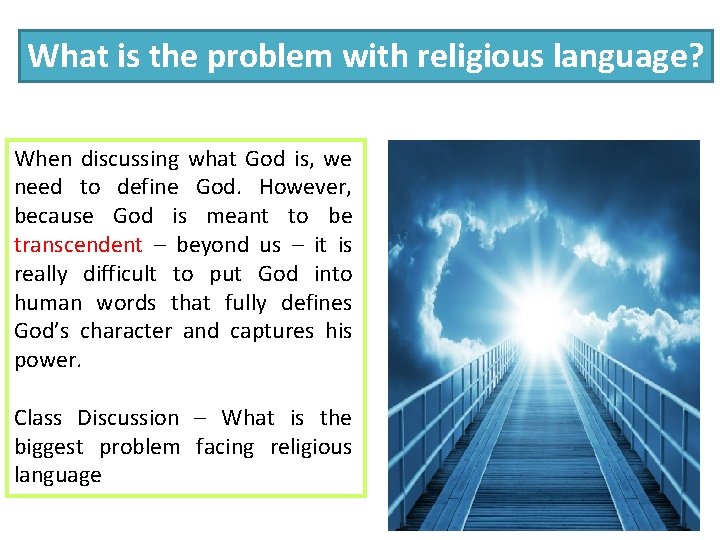 What is the problem with religious language?

When discussing what God is, we need to define God. However, because God is meant to be transcendent – beyond us – it is really difficult to put God into human words that fully defines God's character and captures his power.

Class Discussion – What is the biggest problem facing religious language